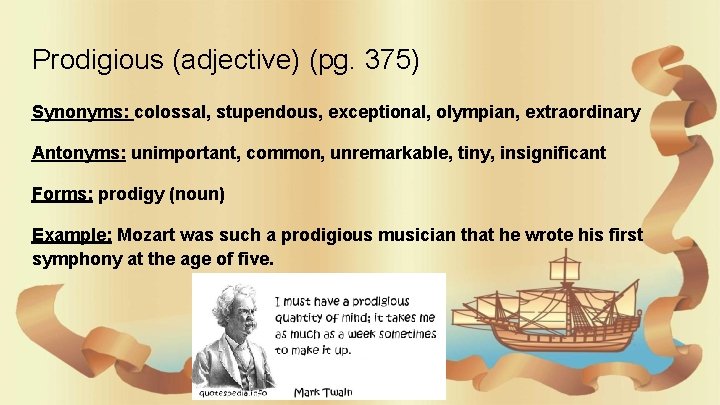 Prodigious (adjective) (pg. 375)

Synonyms: colossal, stupendous, exceptional, olympian, extraordinary

Antonyms: unimportant, common, unremarkable, tiny, insignificant

Forms: prodigy (noun)

Example: Mozart was such a prodigious musician that he wrote his first symphony at the age of five.

I must have a prodigious quantity of mind; it takes me as much as a week sometimes to make it up.

quotespedia.info

Mark Twain